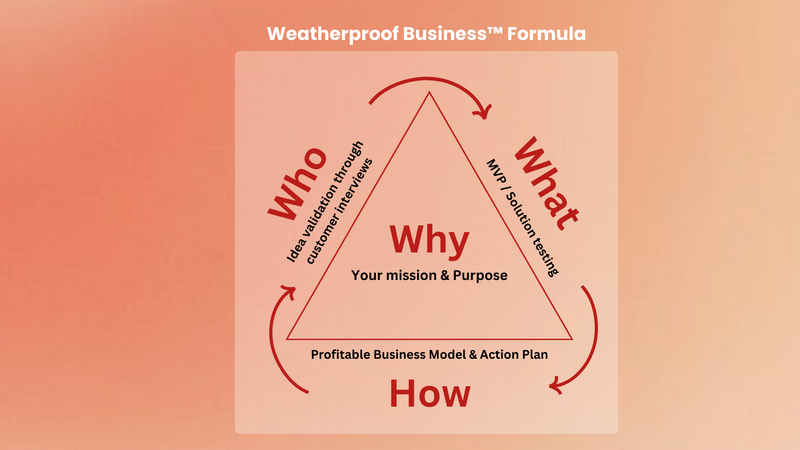 Weatherproof Business™ Formula

Who

Idea validation through customer interviews

What

MVP / Solution testing

Why

Your mission & Purpose

Profitable Business Model & Action Plan

How